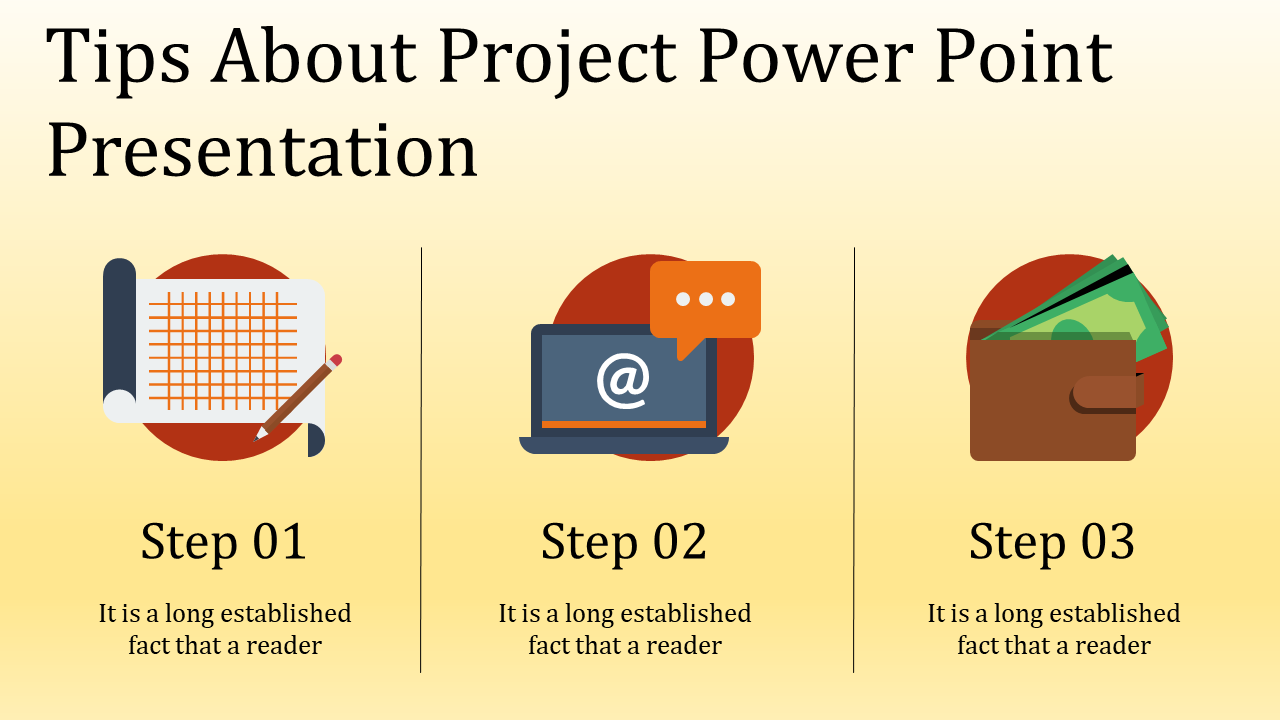 Tips About Project Power Point Presentation

@

Step 01

It is a long established fact that a reader

Step 02

It is a long established fact that a reader

Step 03

It is a long established fact that a reader